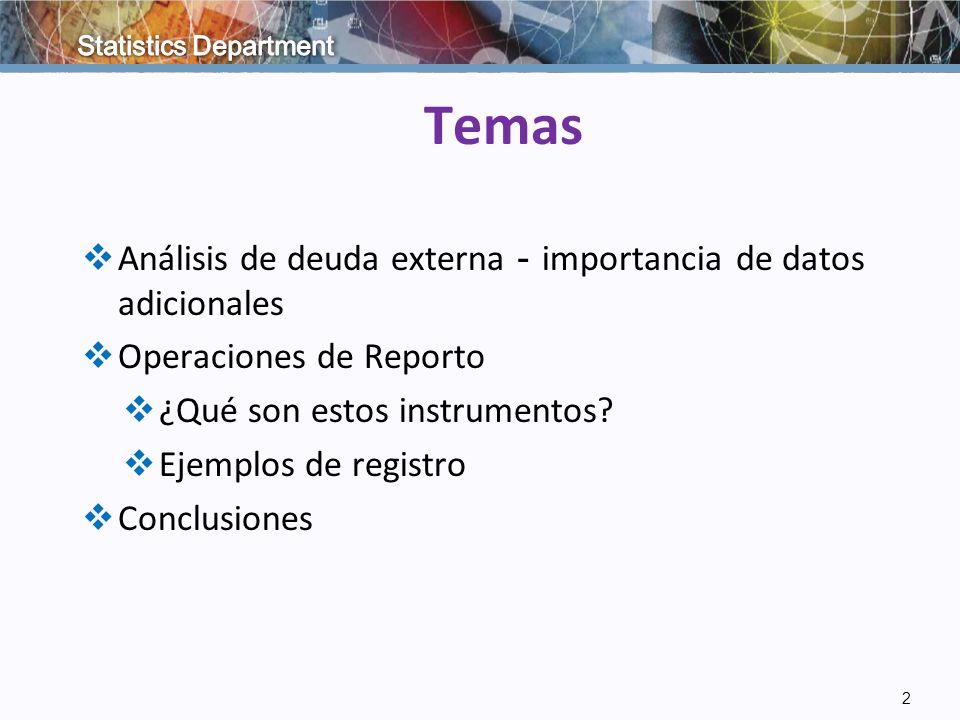 Statistics Department

Temas

❖ Análisis de deuda externa - importancia de datos adicionales

❖ Operaciones de Reporto

❖ ¿Qué son estos instrumentos?

❖ Ejemplos de registro

❖ Conclusiones

2